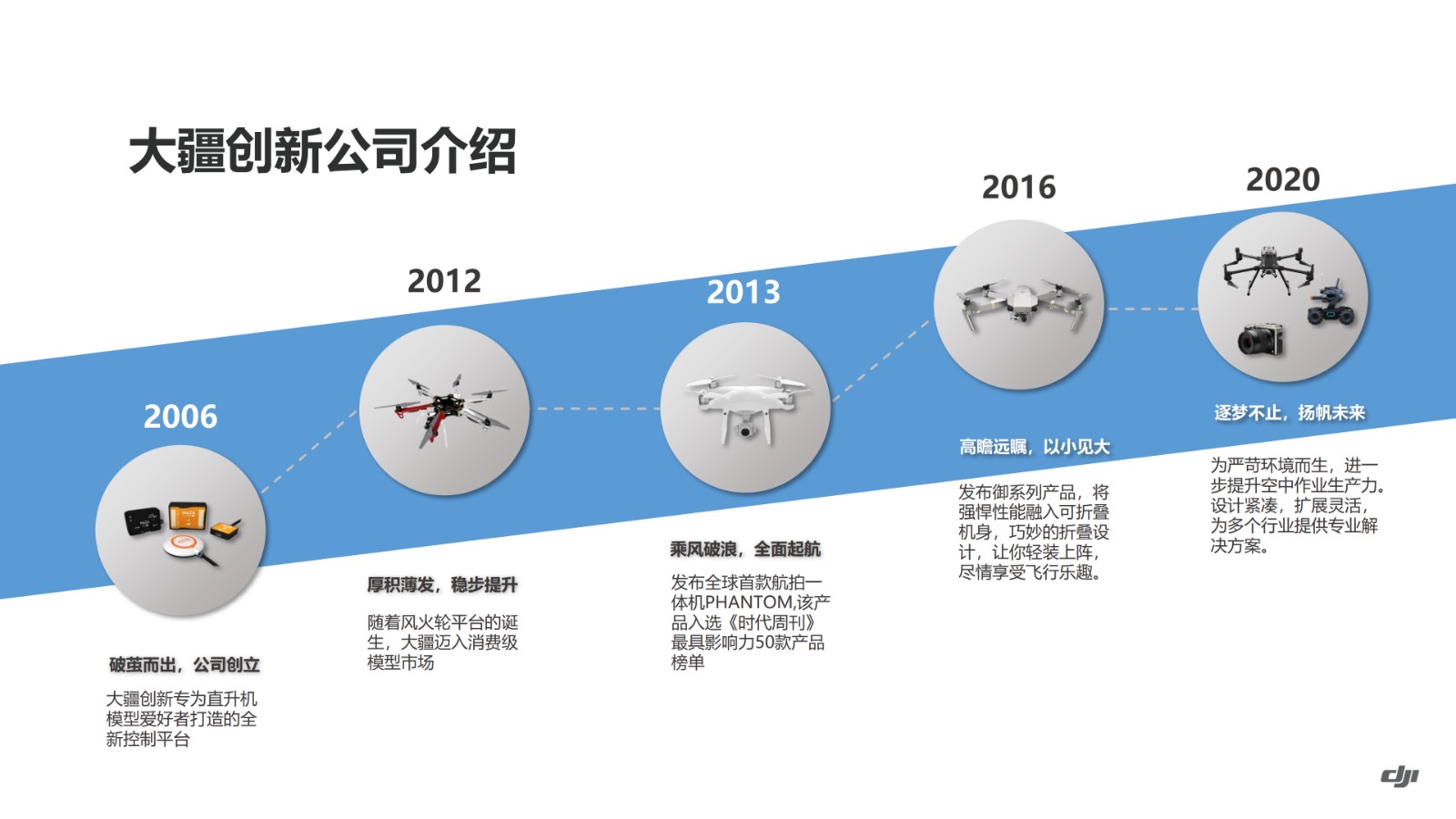 大疆创新公司介绍

2006

破茧而出，公司创立

大疆创新专为直升机模型爱好者打造的全新控制平台

2012

厚积薄发，稳步提升

随着风火轮平台的诞生，大疆迈入消费级模型市场

2013

乘风破浪，全面起航

发布全球首款航拍一体机PHANTOM,该产品入选《时代周刊》最具影响力50款产品榜单

2016

高瞻远瞩，以小见大

发布御系列产品，将强悍性能融入可折叠机身，巧妙的折叠设计，让你轻装上阵，尽情享受飞行乐趣。

2020

逐梦不止，扬帆未来

为严苛环境而生，进一步提升空中作业生产力。设计紧凑，扩展灵活，为多个行业提供专业解决方案。

dji